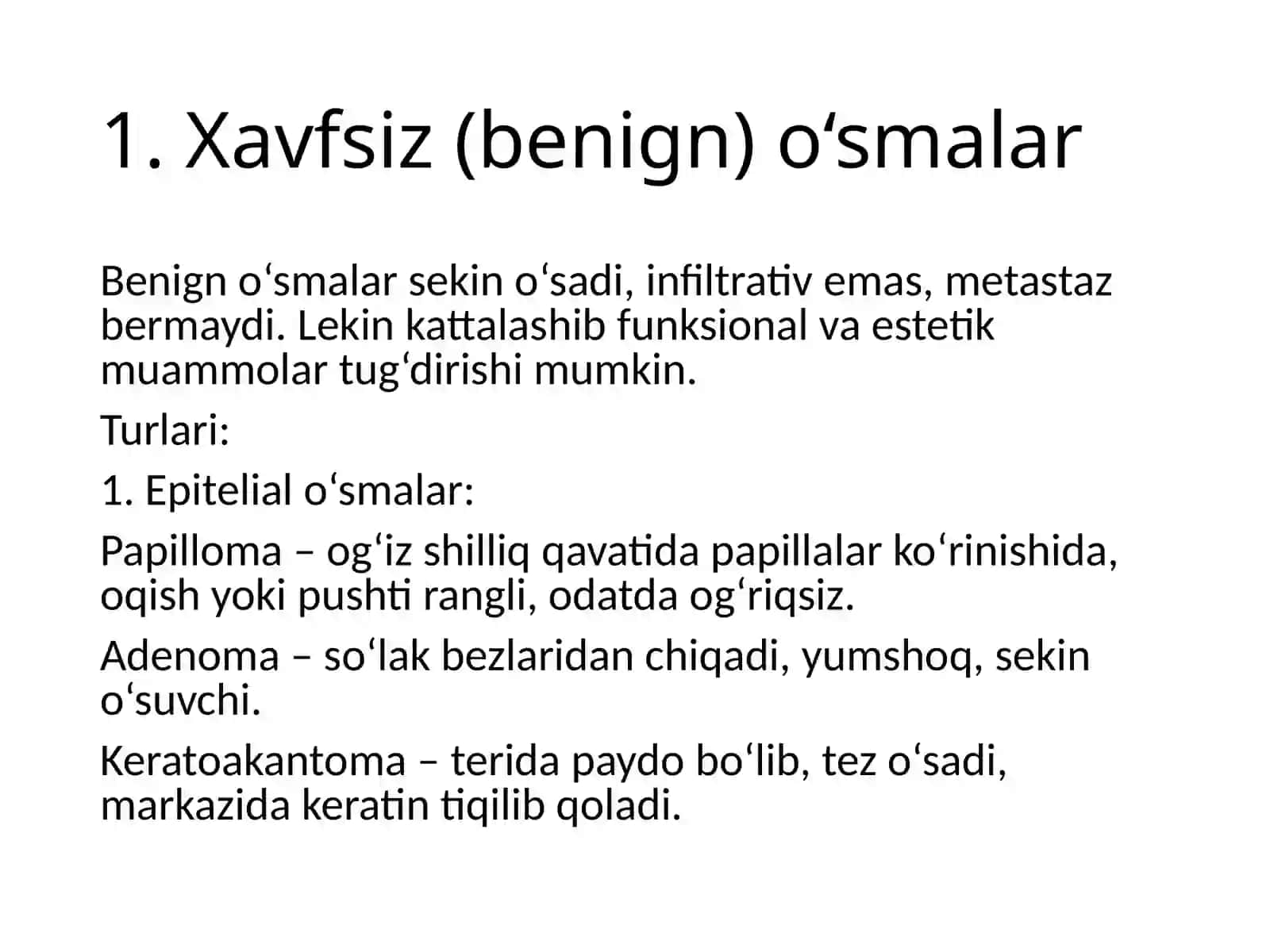 1. Xavfsiz (benign) o‘smalar

Benign o‘smalar sekin o‘sadi, infiltrativ emas, metastaz bermaydi. Lekin kattalashib funksional va estetik muammolar tug‘dirishi mumkin.

Turlari:

1. Epitelial o‘smalar:

Papilloma – og‘iz shilliq qavatida papillalar ko‘rinishida, oqish yoki pushti rangli, odatda og‘riqsiz.

Adenoma – so‘lak bezlaridan chiqadi, yumshoq, sekin o‘suvchi.

Keratoakantoma – terida paydo bo‘lib, tez o‘sadi, markazida keratin tiqilib qoladi.